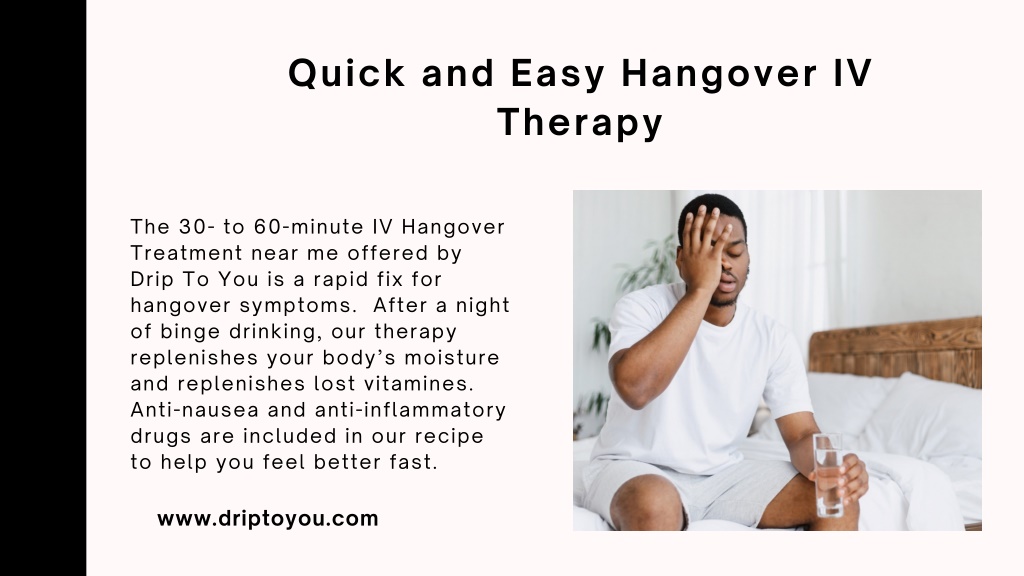 Quick and Easy Hangover IV Therapy

The 30- to 60-minute IV Hangover Treatment near me offered by Drip To You is a rapid fix for hangover symptoms. After a night of binge drinking, our therapy replenishes your body's moisture and replenishes lost vitamines. Anti-nausea and anti-inflammatory drugs are included in our recipe to help you feel better fast.

www.driptoyou.com